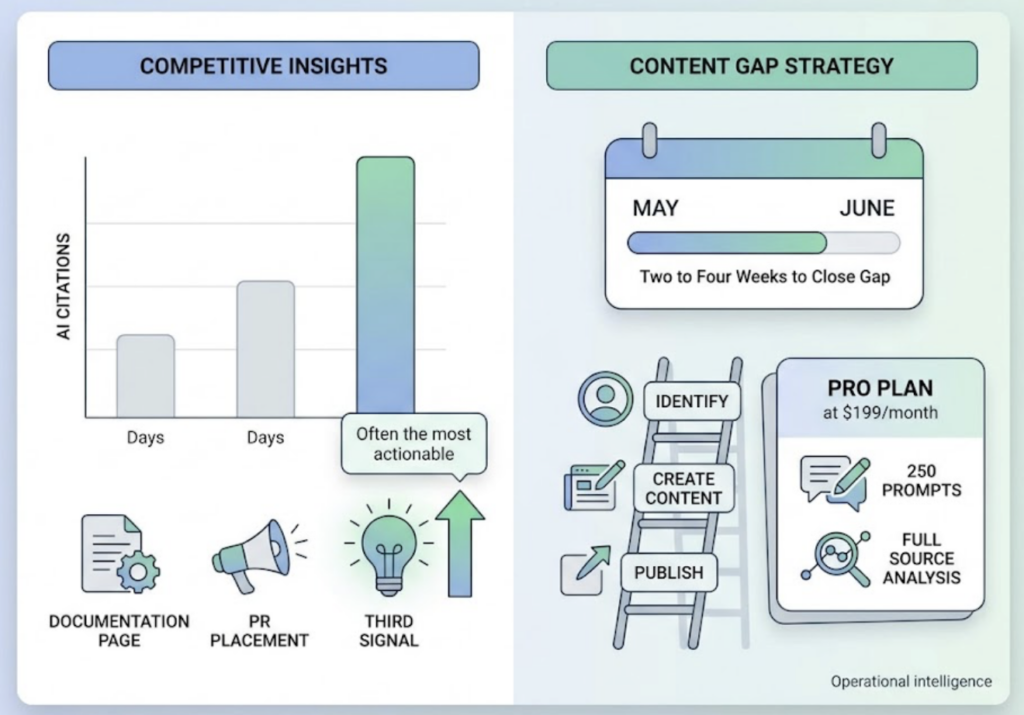 COMPETITIVE INSIGHTS

AI CITATIONS

Days

Days

Often the most actionable

DOCUMENTATION PAGE

PR PLACEMENT

THIRD SIGNAL

CONTENT GAP STRATEGY

MAY

JUNE

Two to Four Weeks to Close Gap

IDENTIFY

CREATE CONTENT

PUBLISH

PRO PLAN

at $199/month

250 PROMPTS

FULL SOURCE ANALYSIS

Operational intelligence